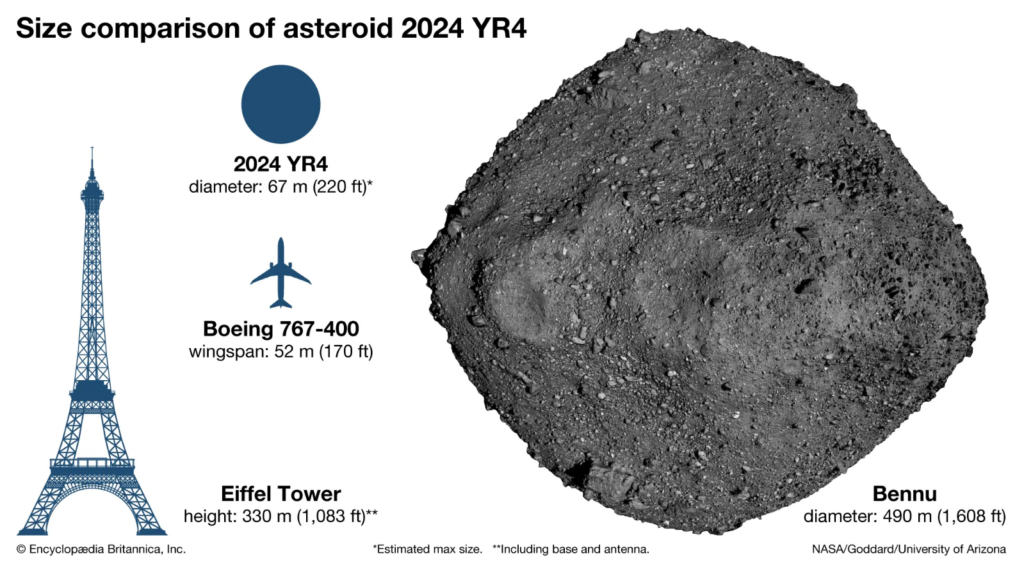 Size comparison of asteroid 2024 YR4

2024 YR4
diameter: 67 m (220 ft)*

Boeing 767-400
wingspan: 52 m (170 ft)

Eiffel Tower
height: 330 m (1,083 ft)**

Bennu
diameter: 490 m (1,608 ft)

© Encyclopædia Britannica, Inc.

*Estimated max size. **Including base and antenna.

NASA/Goddard/University of Arizona